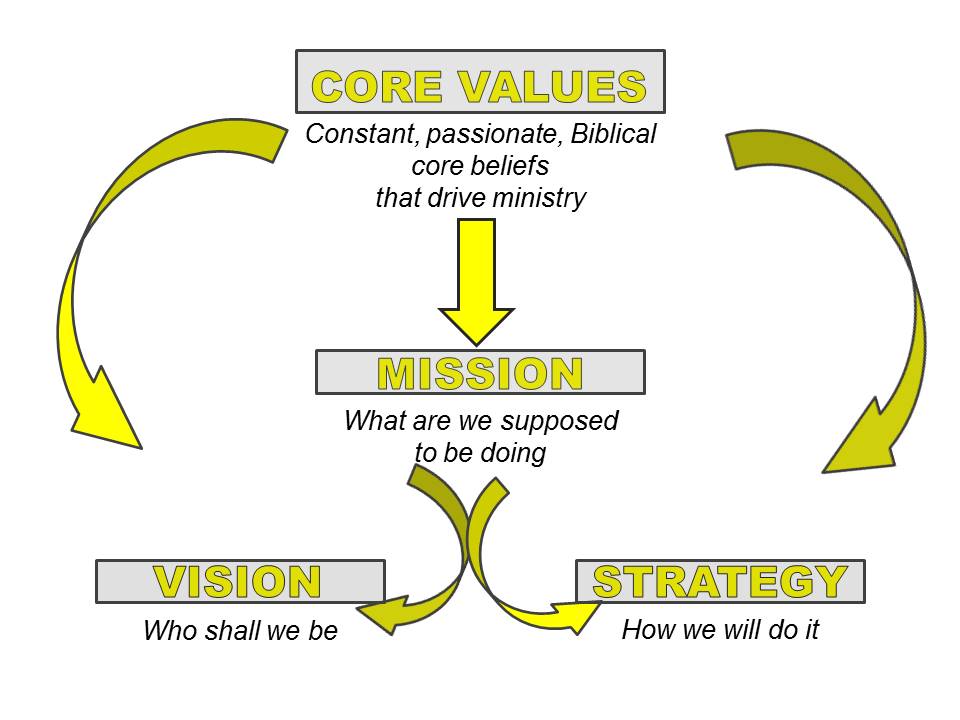 CORE VALUES

Constant, passionate, Biblical core beliefs that drive ministry

MISSION

What are we supposed to be doing

VISION

Who shall we be

STRATEGY

How we will do it